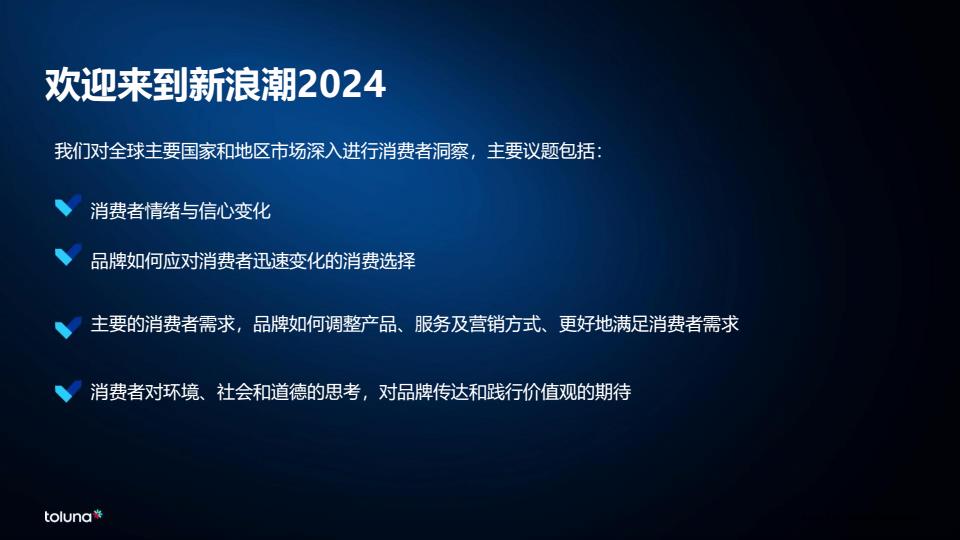 欢迎来到新浪潮2024

我们对全球主要国家和地区市场深入进行消费者洞察，主要议题包括：

消费者情绪与信心变化

品牌如何应对消费者迅速变化的消费选择

主要的消费者需求，品牌如何调整产品、服务及营销方式、更好地满足消费者需求

消费者对环境、社会和道德的思考，对品牌传达和践行价值观的期待

toluna